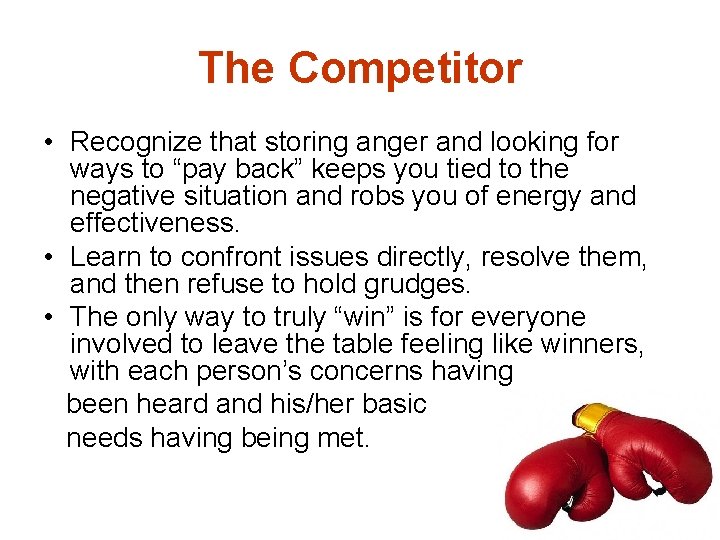 The Competitor

• Recognize that storing anger and looking for ways to “pay back” keeps you tied to the negative situation and robs you of energy and effectiveness.
• Learn to confront issues directly, resolve them, and then refuse to hold grudges.
• The only way to truly “win” is for everyone involved to leave the table feeling like winners, with each person’s concerns having been heard and his/her basic needs having being met.